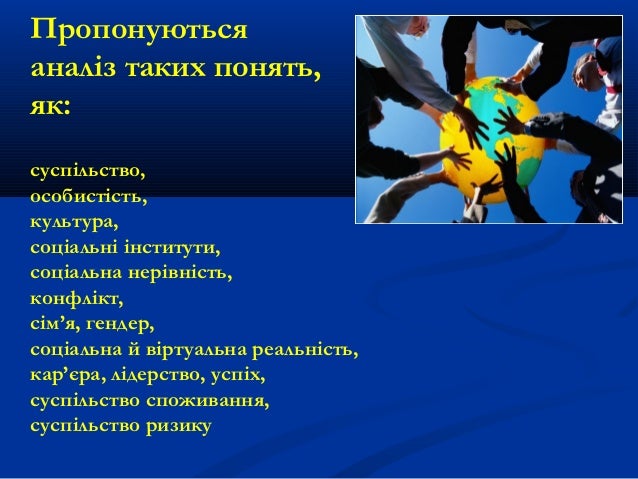 Пропонуються аналіз таких понять, як:

суспільство,
особистість,
культура,
соціальні інститути,
соціальна нерівність,
конфлікт,
сім’я, гендер,
соціальна й віртуальна реальність,
кар’єра, лідерство, успіх,
суспільство споживання,
суспільство ризику